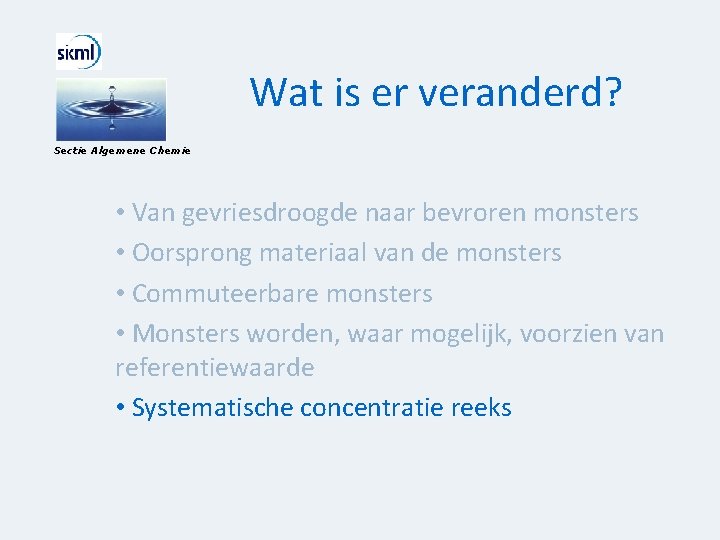 skml

Sectie Algemene Chemie

Wat is er veranderd?

• Van gevriesdroogde naar bevroren monsters
• Oorsprong materiaal van de monsters
• Commuteerbare monsters
• Monsters worden, waar mogelijk, voorzien van referentiewaarde
• Systematische concentratie reeks